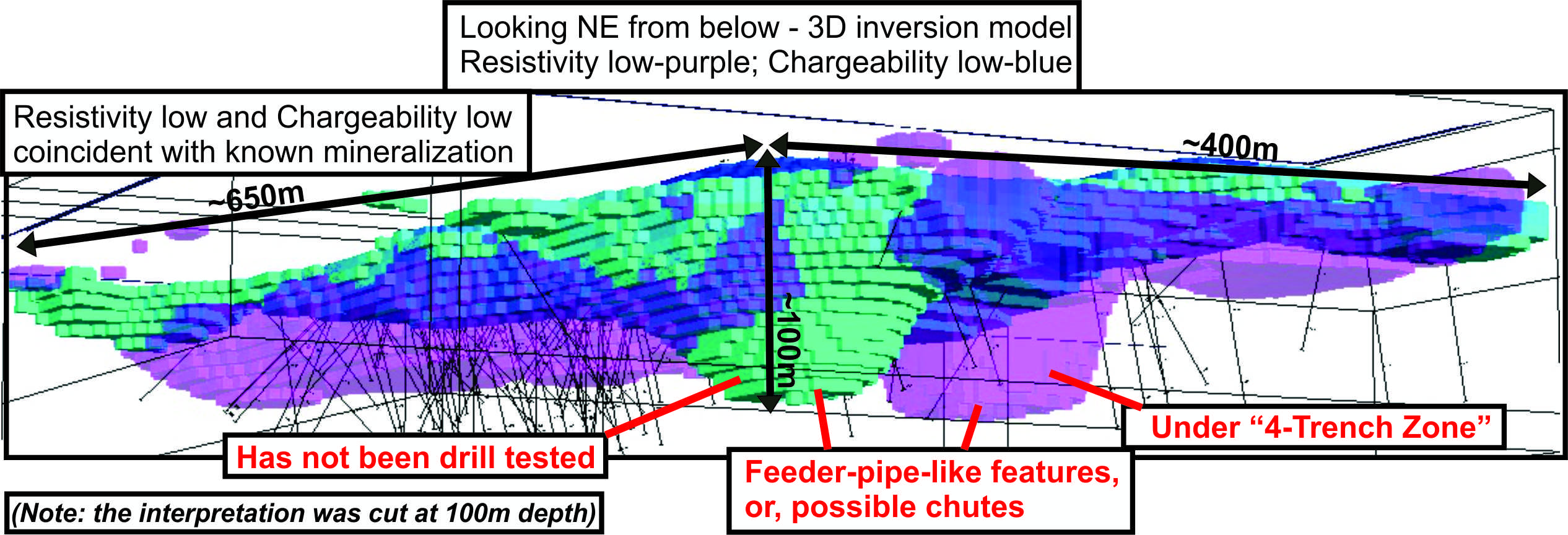 Looking NE from below - 3D inversion model
Resistivity low-purple; Chargeability low-blue

Resistivity low and Chargeability low coincident with known mineralization

~650m

~400m

~100m

Has not been drill tested

Under “4-Trench Zone”

Feeder-pipe-like features, or, possible chutes

(Note: the interpretation was cut at 100m depth)